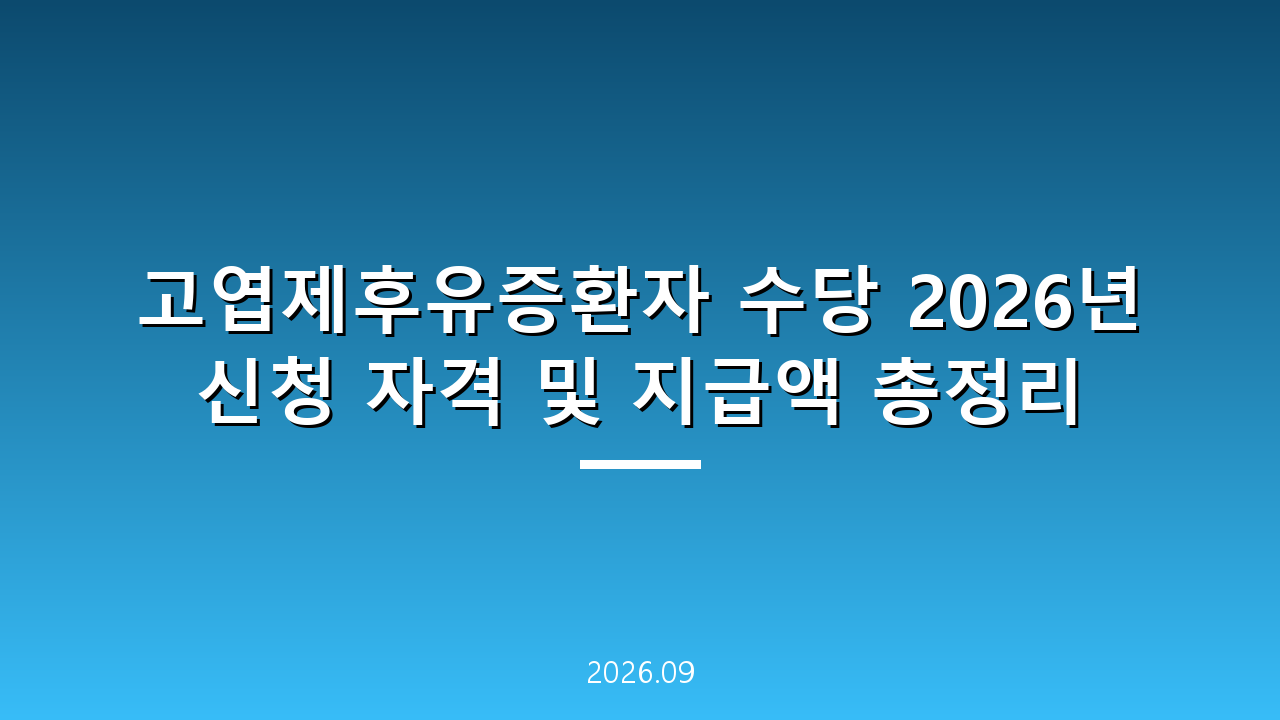 고엽제후유증환자 수당 2026년 신청 자격 및 지급액 총정리

2026.09